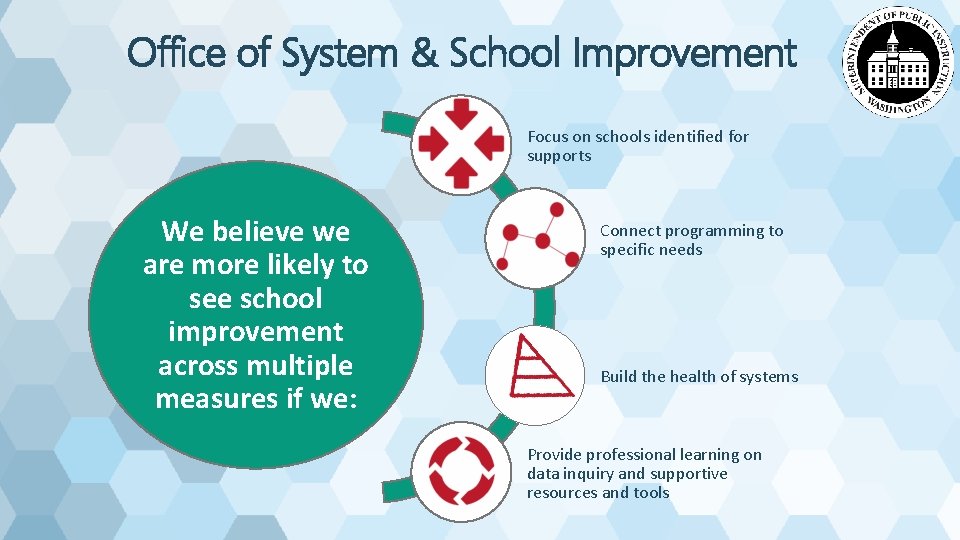 Office of System & School Improvement

SUPERINTENDENT OF PUBLIC INSTRUCTION
WASHINGTON

We believe we are more likely to see school improvement across multiple measures if we:

Focus on schools identified for supports

Connect programming to specific needs

Build the health of systems

Provide professional learning on data inquiry and supportive resources and tools